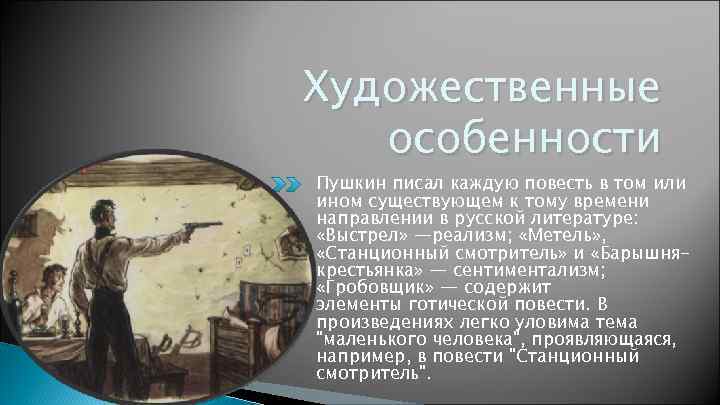 Художественные особенности

Пушкин писал каждую повесть в том или ином существующем к тому времени направлении в русской литературе: «Выстрел» —реализм; «Метель», «Станционный смотритель» и «Барышня-крестьянка» — сентиментализм; «Гробовщик» — содержит элементы готической повести. В произведениях легко уловима тема "маленького человека", проявляющаяся, например, в повести "Станционный смотритель".